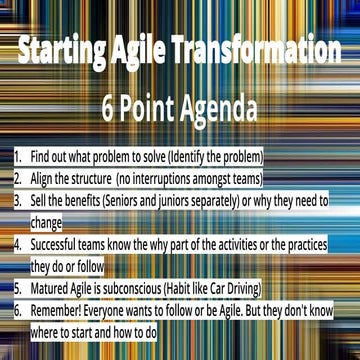 Starting Agile Transformation

6 Point Agenda

1. Find out what problem to solve (Identify the problem)
2. Align the structure (no interruptions amongst teams)
3. Sell the benefits (Seniors and juniors separately) or why they need to change
4. Successful teams know the why part of the activities or the practices they do or follow
5. Matured Agile is subconscious (Habit like Car Driving)
6. Remember! Everyone wants to follow or be Agile. But they don't know where to start and how to do